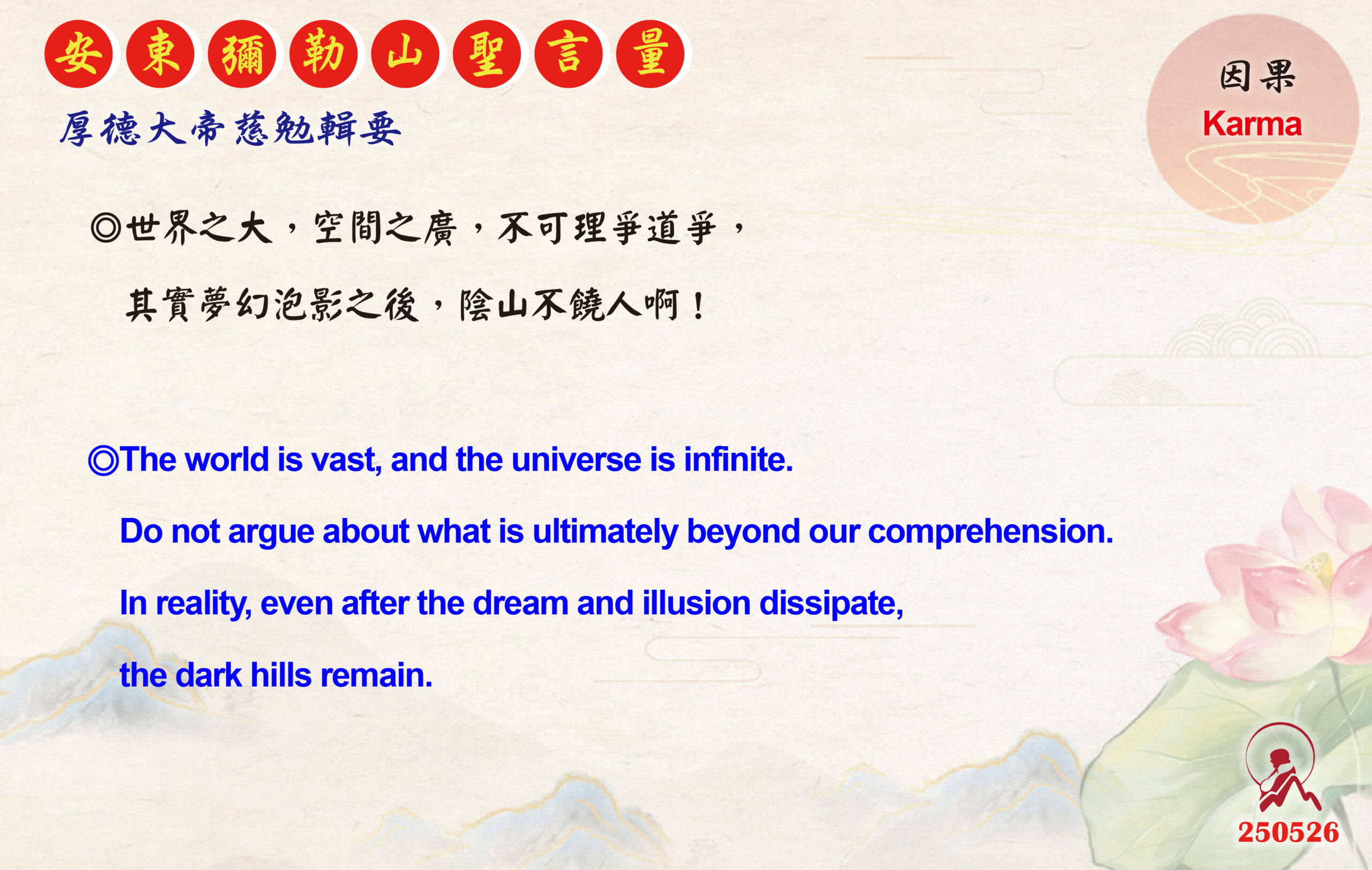 安東彌勒山聖言量

厚德大帝慈勉輯要

因果
Karma

◎世界之大，空間之廣，不可理爭道爭，
其實夢幻泡影之後，陰山不饒人啊！

◎The world is vast, and the universe is infinite.
Do not argue about what is ultimately beyond our comprehension.
In reality, even after the dream and illusion dissipate,
the dark hills remain.

250526